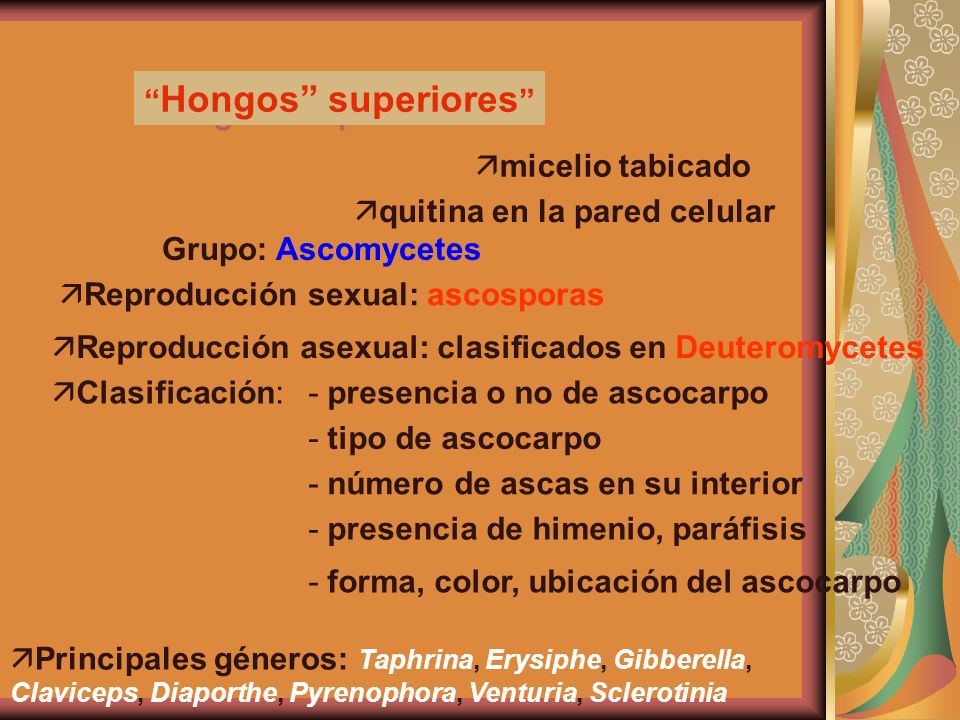 “Hongos” superiores”

↗micelio tabicado

↗quitina en la pared celular

Grupo: Ascomycetes

↗Reproducción sexual: ascosporas

↗Reproducción asexual: clasificados en Deuteromycetes

↗Clasificación: - presencia o no de ascocarpo

- tipo de ascocarpo

- número de ascas en su interior

- presencia de himenio, paráfisis

- forma, color, ubicación del ascocarpo

↗Principales géneros: Taphrina, Erysiphe, Gibberella, Claviceps, Diaporthe, Pyrenophora, Venturia, Sclerotinia